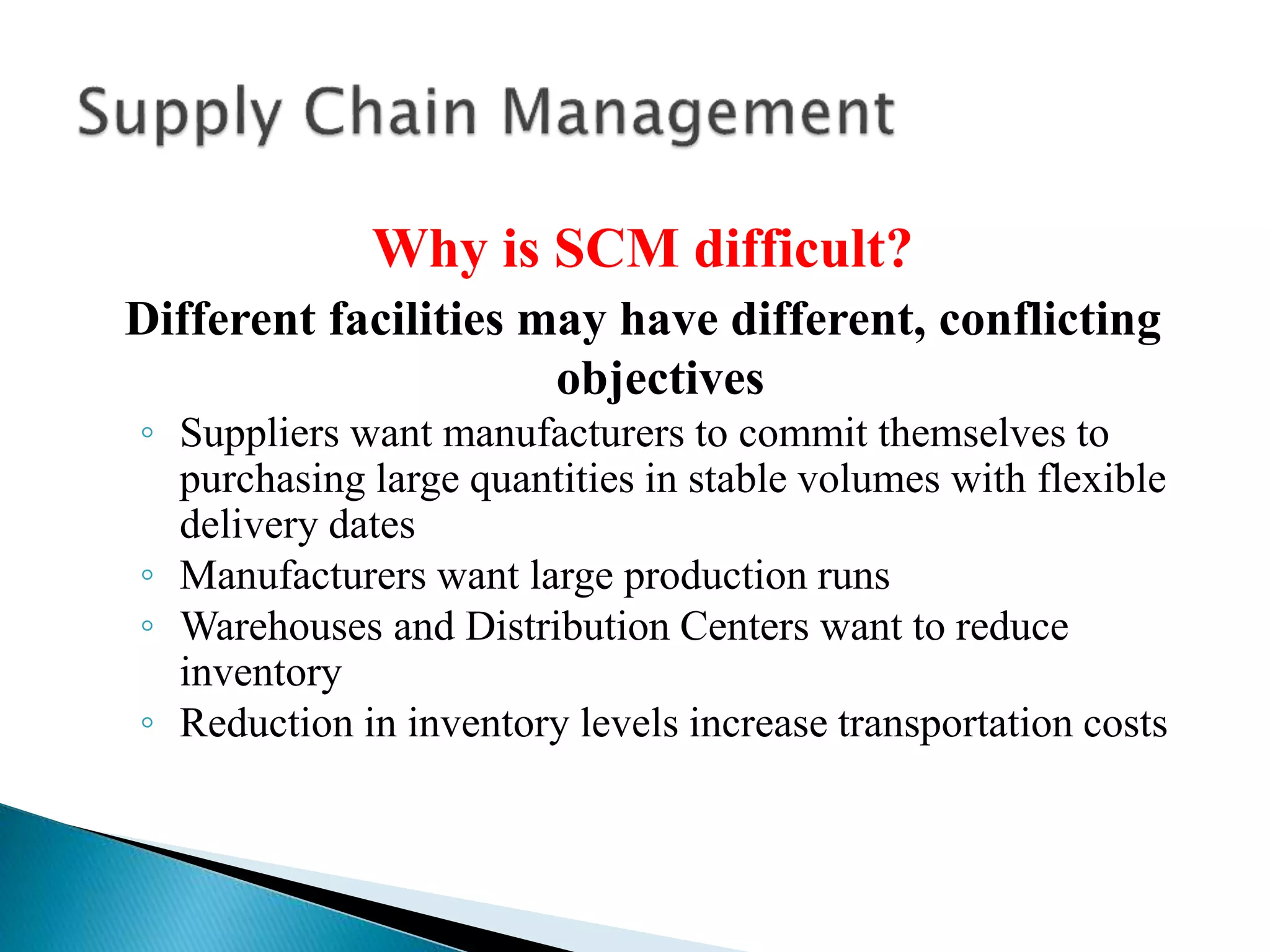 Supply Chain Management

Why is SCM difficult?

Different facilities may have different, conflicting objectives

◦ Suppliers want manufacturers to commit themselves to purchasing large quantities in stable volumes with flexible delivery dates
◦ Manufacturers want large production runs
◦ Warehouses and Distribution Centers want to reduce inventory
◦ Reduction in inventory levels increase transportation costs